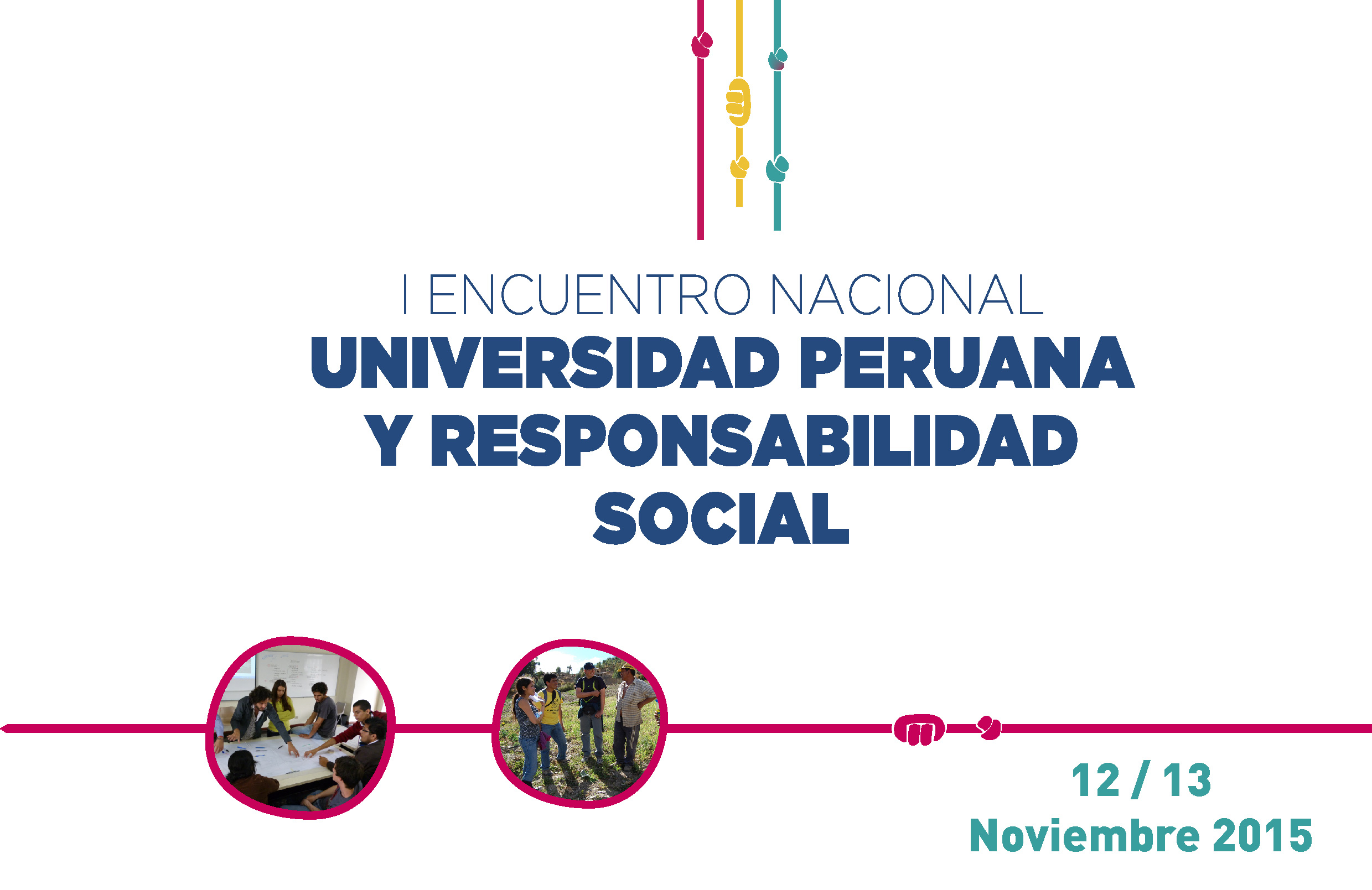 I ENCUENTRO NACIONAL
UNIVERSIDAD PERUANA Y RESPONSABILIDAD SOCIAL

12 / 13
Noviembre 2015